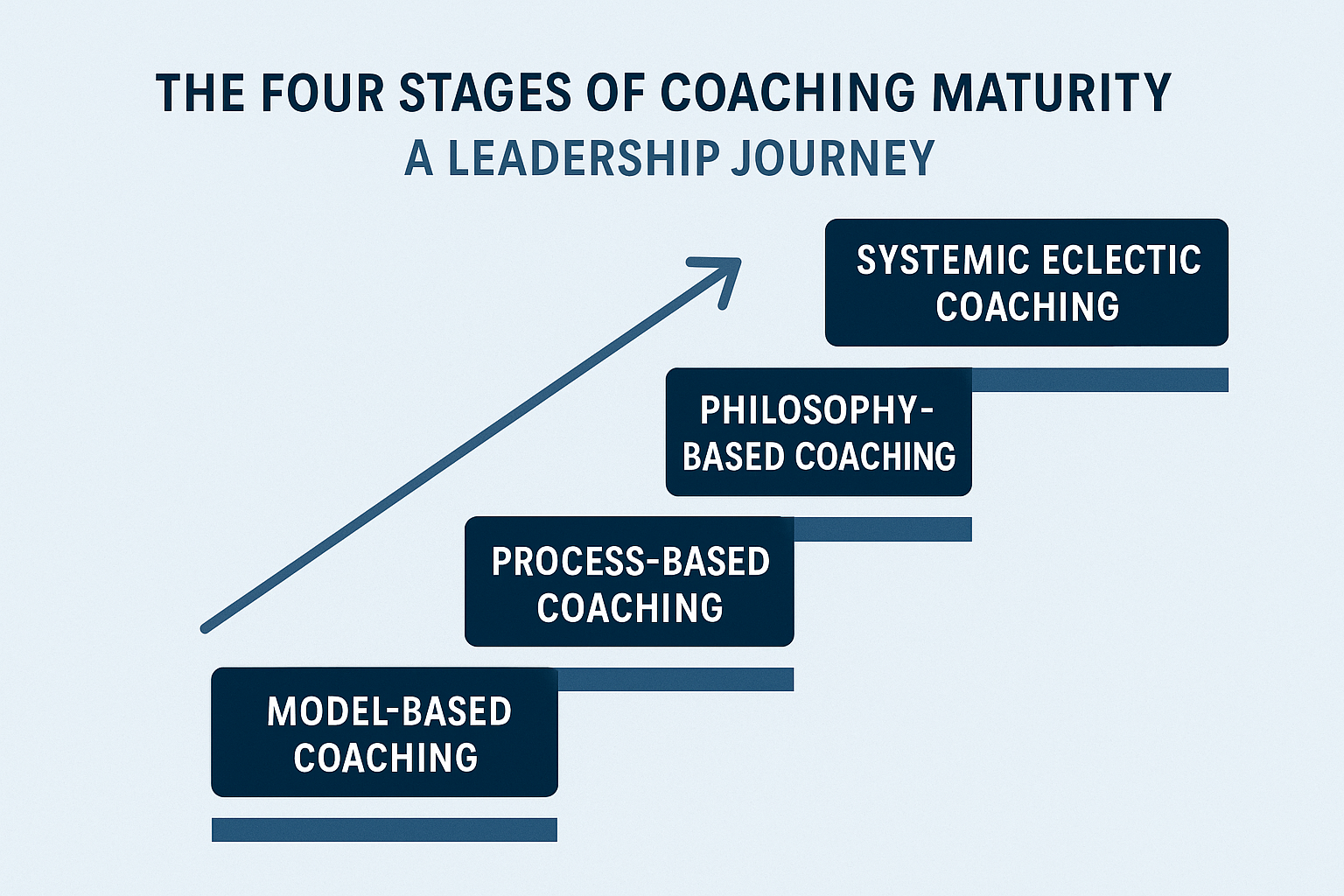 THE FOUR STAGES OF COACHING MATURITY
A LEADERSHIP JOURNEY

SYSTEMIC ECLECTIC COACHING

PHILOSOPHY-BASED COACHING

PROCESS-BASED COACHING

MODEL-BASED COACHING